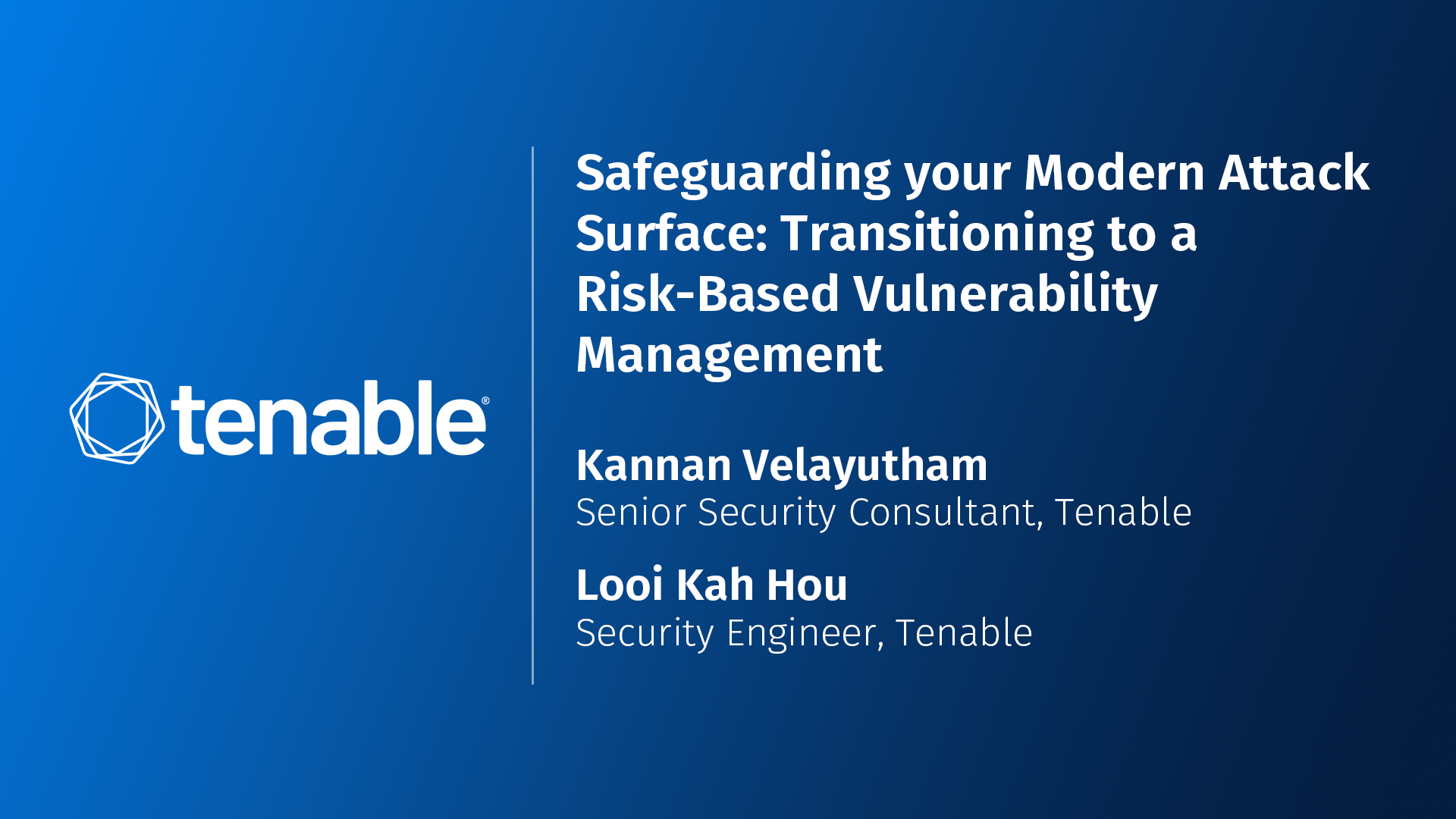 tenable®

Safeguarding your Modern Attack Surface: Transitioning to a Risk-Based Vulnerability Management

Kannan Velayutham
Senior Security Consultant, Tenable

Looi Kah Hou
Security Engineer, Tenable